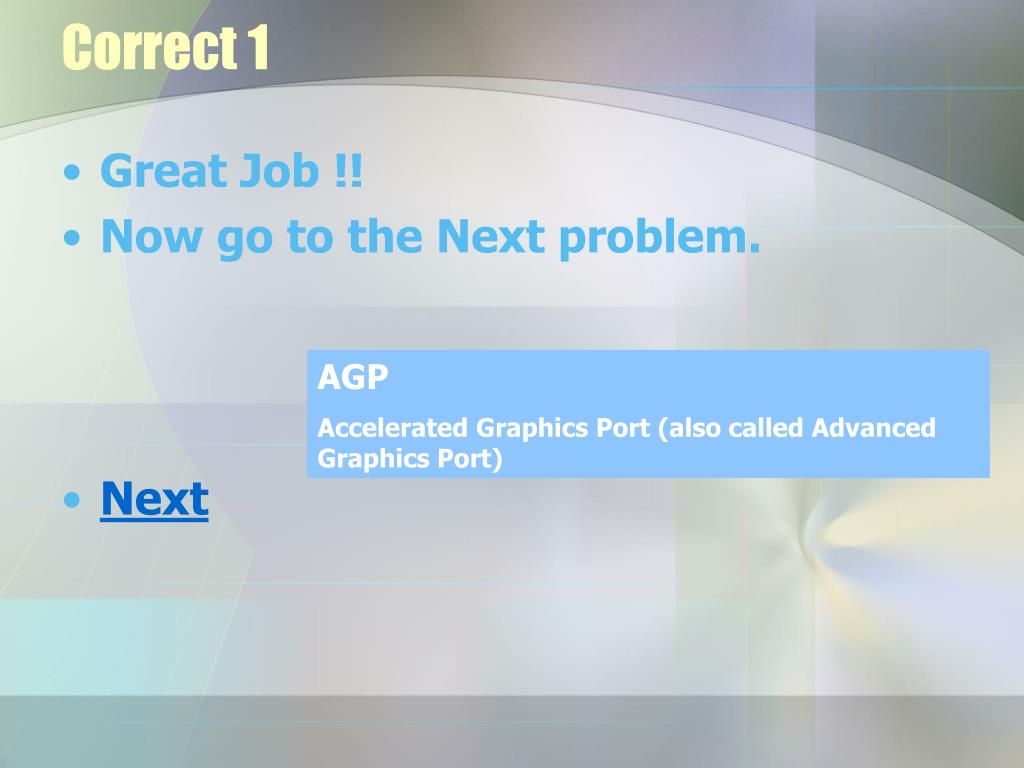 Correct 1

• Great Job !!
• Now go to the Next problem.

AGP

Accelerated Graphics Port (also called Advanced Graphics Port)

• Next